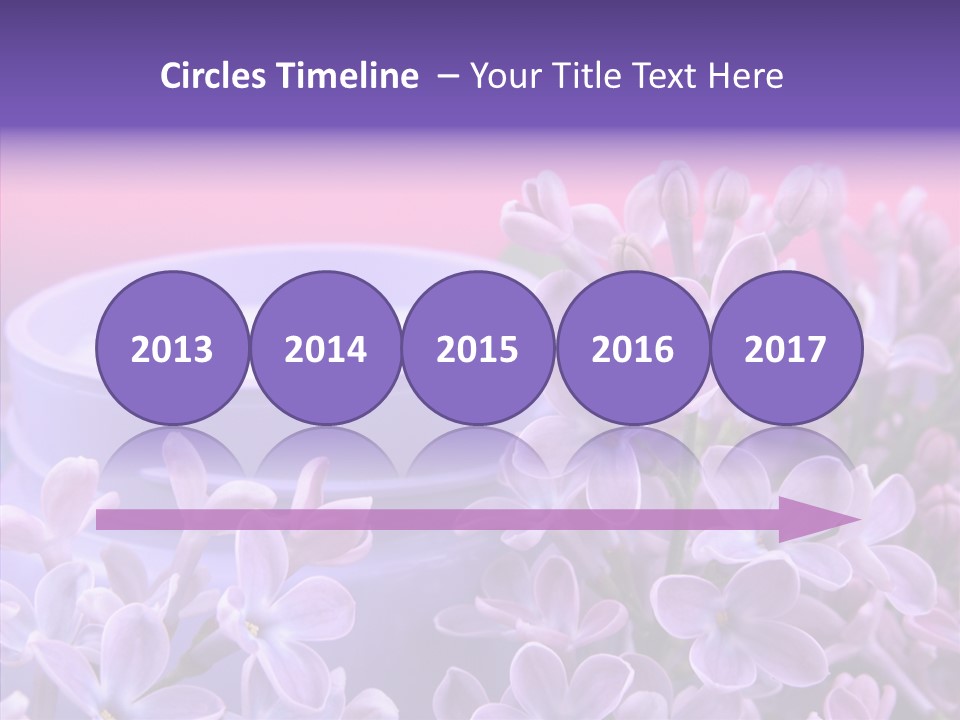 Circles Timeline – Your Title Text Here

2013

2014

2015

2016

2017